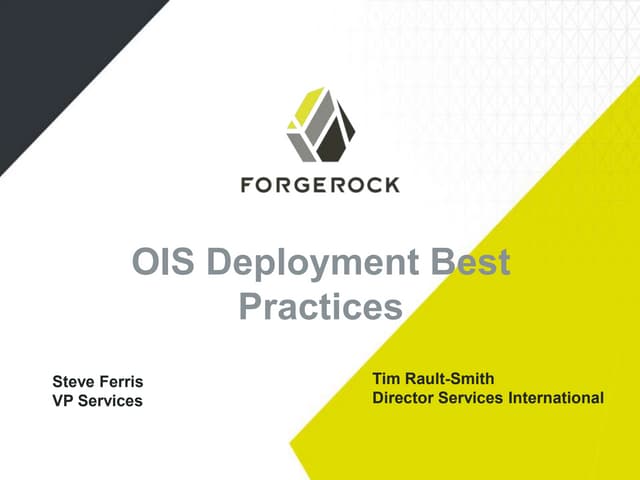 FORGEROCK

OIS Deployment Best Practices

Steve Ferris
VP Services

Tim Rault-Smith
Director Services International